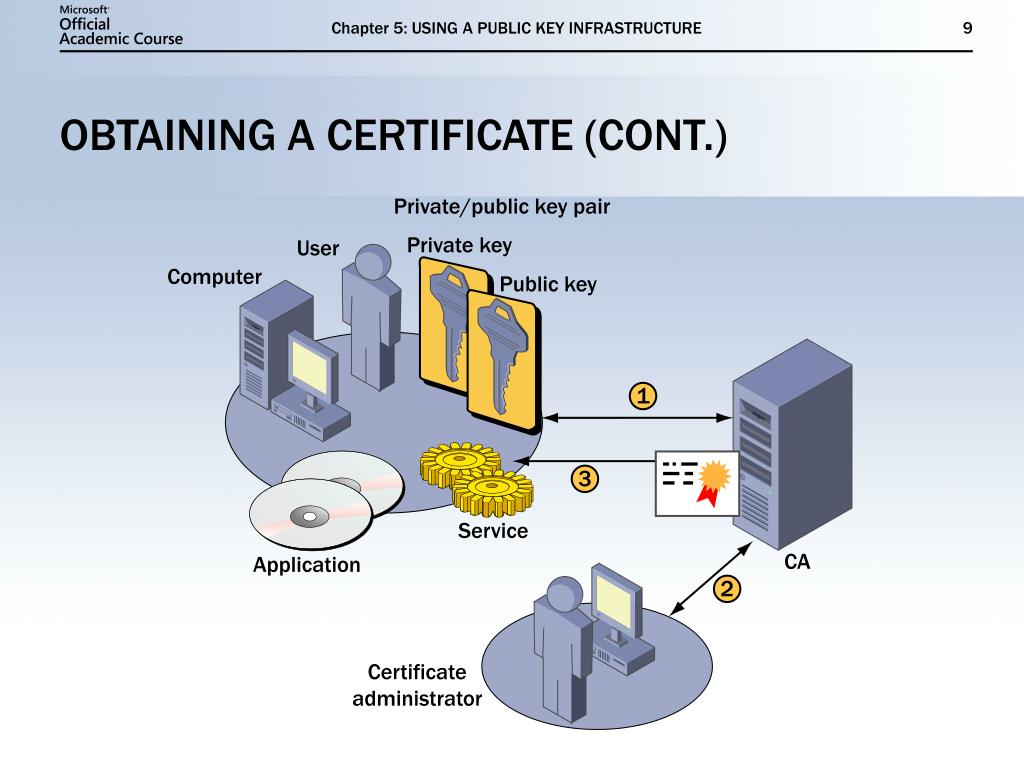 Microsoft Official Academic Course

Chapter 5: USING A PUBLIC KEY INFRASTRUCTURE

9

OBTAINING A CERTIFICATE (CONT.)

Private/public key pair

User

Private key

Computer

Public key

1

3

Service

Application

CA

2

Certificate administrator